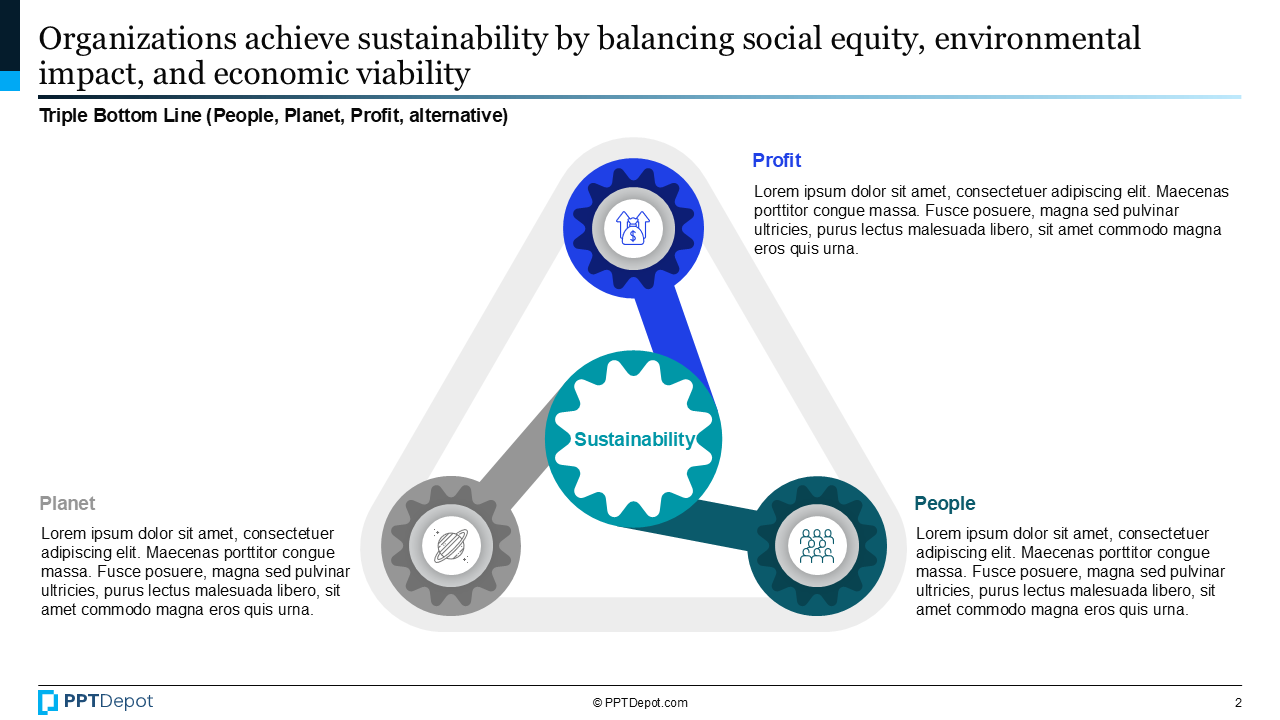 Organizations achieve sustainability by balancing social equity, environmental impact, and economic viability

Triple Bottom Line (People, Planet, Profit, alternative)

Profit

Lorem ipsum dolor sit amet, consectetuer adipiscing elit. Maecenas porttitor congue massa. Fusce posuere, magna sed pulvinar ultricies, purus lectus malesuada libero, sit amet commodo magna eros quis urna.

Sustainability

Planet

Lorem ipsum dolor sit amet, consectetuer adipiscing elit. Maecenas porttitor congue massa. Fusce posuere, magna sed pulvinar ultricies, purus lectus malesuada libero, sit amet commodo magna eros quis urna.

People

Lorem ipsum dolor sit amet, consectetuer adipiscing elit. Maecenas porttitor congue massa. Fusce posuere, magna sed pulvinar ultricies, purus lectus malesuada libero, sit amet commodo magna eros quis urna.

PPTDepot

© PPTDepot.com

2